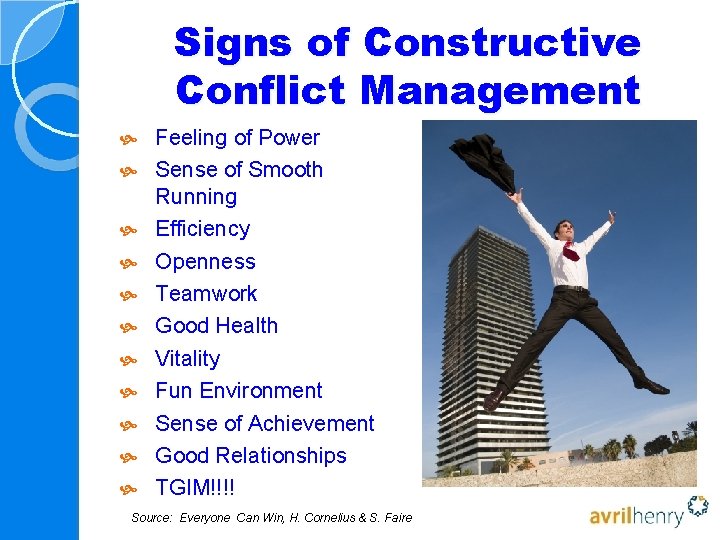 Signs of Constructive Conflict Management

Feeling of Power
Sense of Smooth Running
Efficiency
Openness
Teamwork
Good Health
Vitality
Fun Environment
Sense of Achievement
Good Relationships
TGIM!!!!

Source: Everyone Can Win, H. Cornelius & S. Faire

avrilhenry